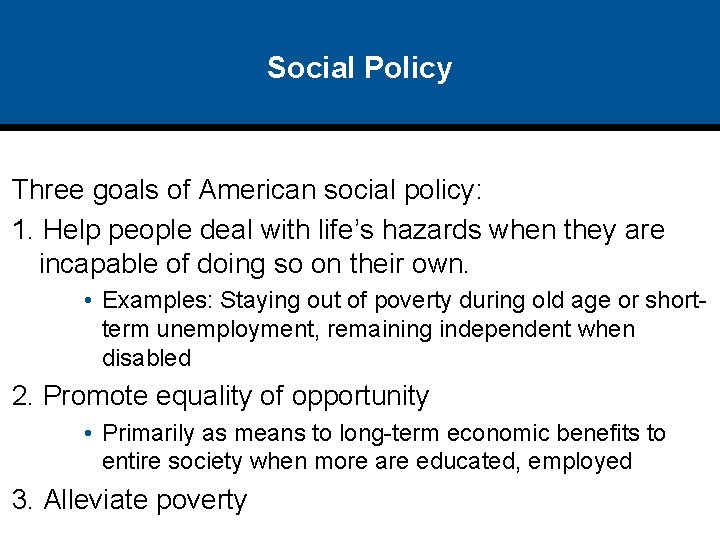 Social Policy

Three goals of American social policy:

1. Help people deal with life's hazards when they are incapable of doing so on their own.

• Examples: Staying out of poverty during old age or short-term unemployment, remaining independent when disabled

2. Promote equality of opportunity

• Primarily as means to long-term economic benefits to entire society when more are educated, employed

3. Alleviate poverty